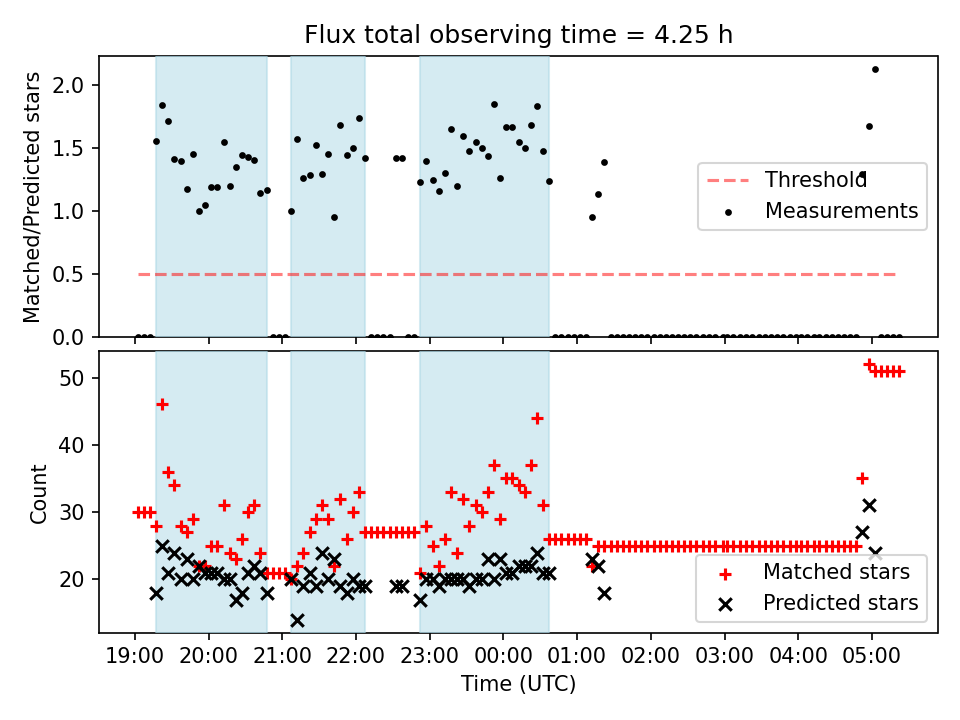 Flux total observing time = 4.25 h

Matched/Predicted stars

2.0
1.5
1.0
0.5
0.0

Threshold
Measurements

Count

50
40
30
20

Matched stars
Predicted stars

19:00
20:00
21:00
22:00
23:00
00:00
01:00
02:00
03:00
04:00
05:00

Time (UTC)